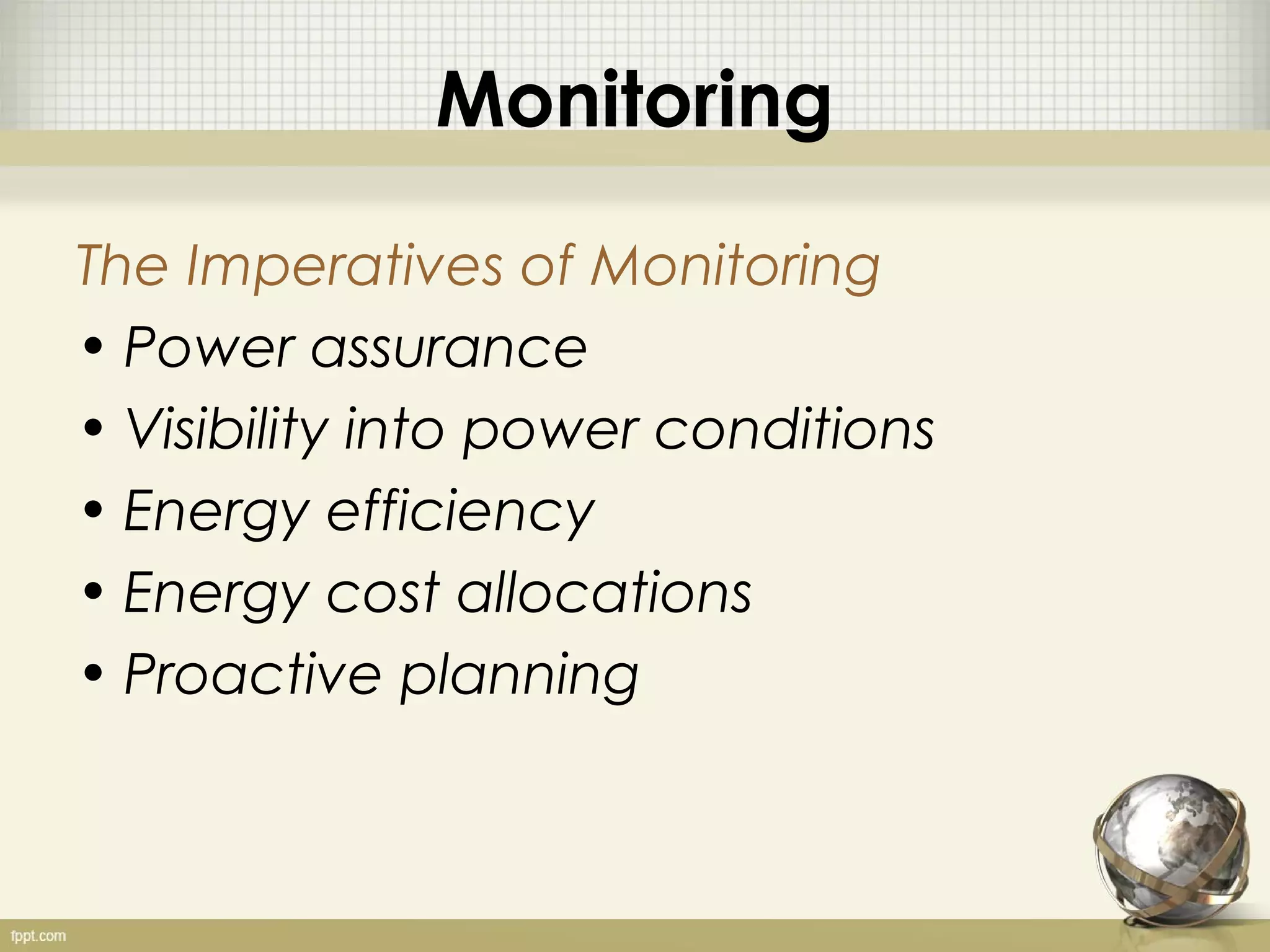 Monitoring

The Imperatives of Monitoring

• Power assurance
• Visibility into power conditions
• Energy efficiency
• Energy cost allocations
• Proactive planning

fppt.com